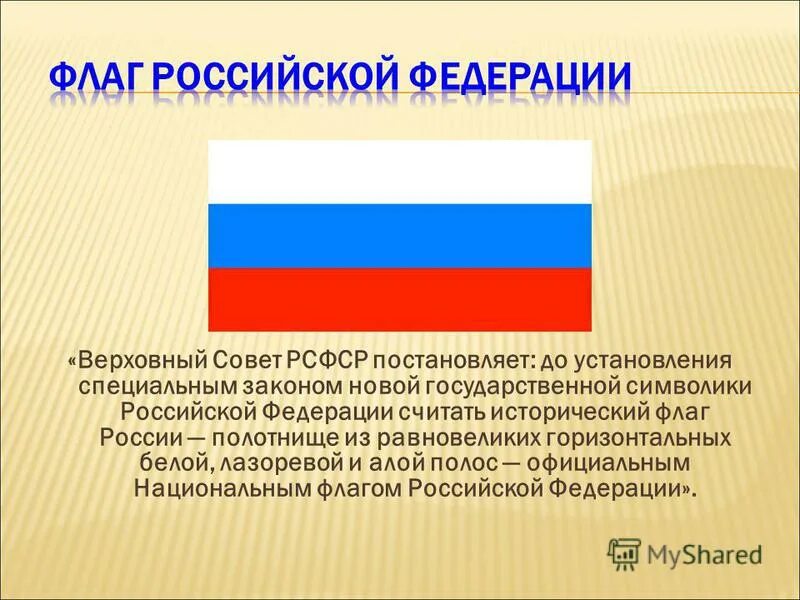 ФЛАГ РОССИЙСКОЙ ФЕДЕРАЦИИ

«Верховный Совет РСФСР постановляет: до установления специальным законом новой государственной символики Российской Федерации считать исторический флаг России — полотнище из равновеликих горизонтальных белой, лазоревой и алой полос — официальным Национальным флагом Российской Федерации».

MyShared